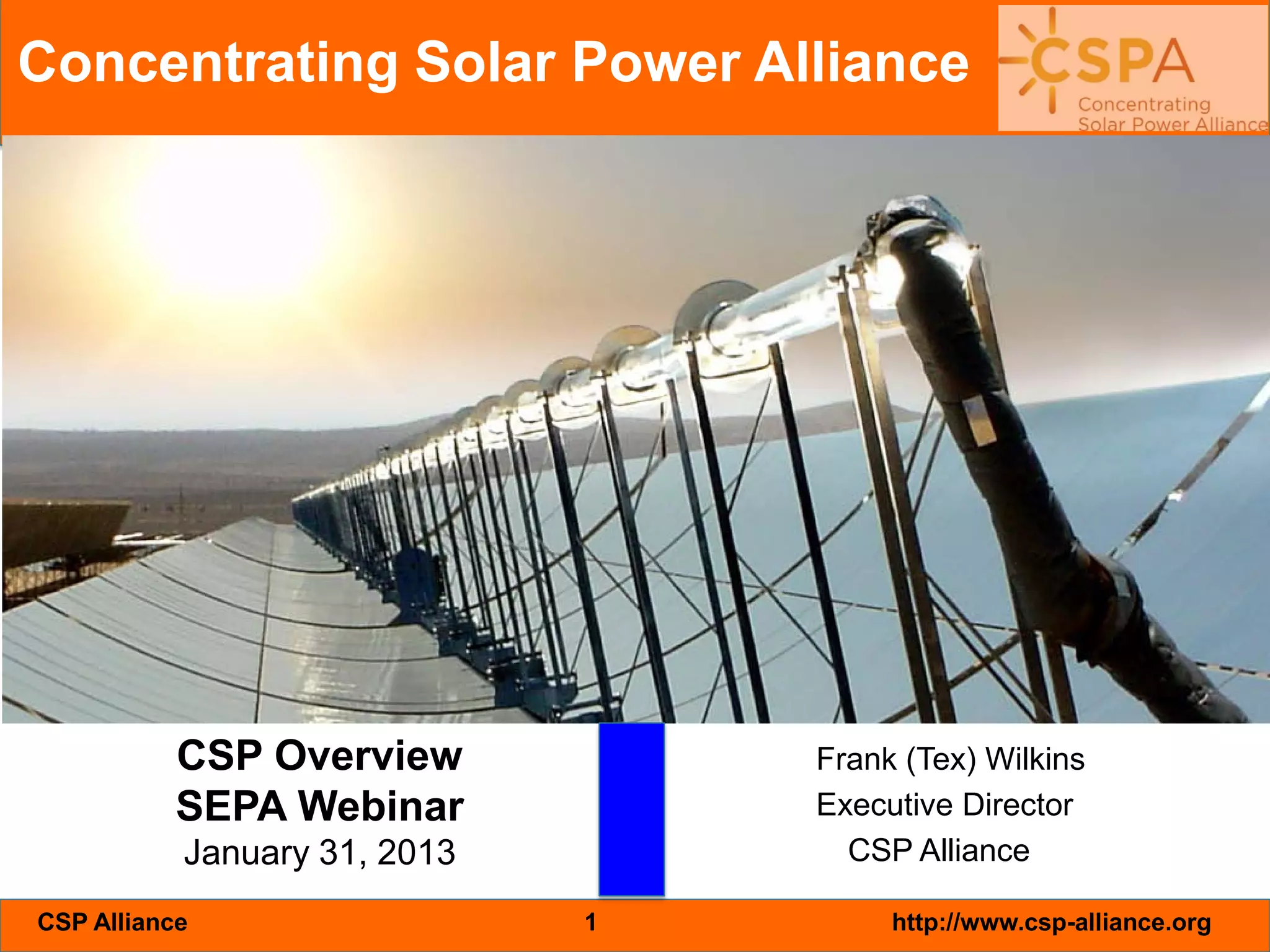 Concentrating Solar Power Alliance

CSPA
Concentrating
Solar Power Alliance

CSP Overview
SEPA Webinar
January 31, 2013

Frank (Tex) Wilkins
Executive Director
CSP Alliance

CSP Alliance 1 http://www.csp-alliance.org